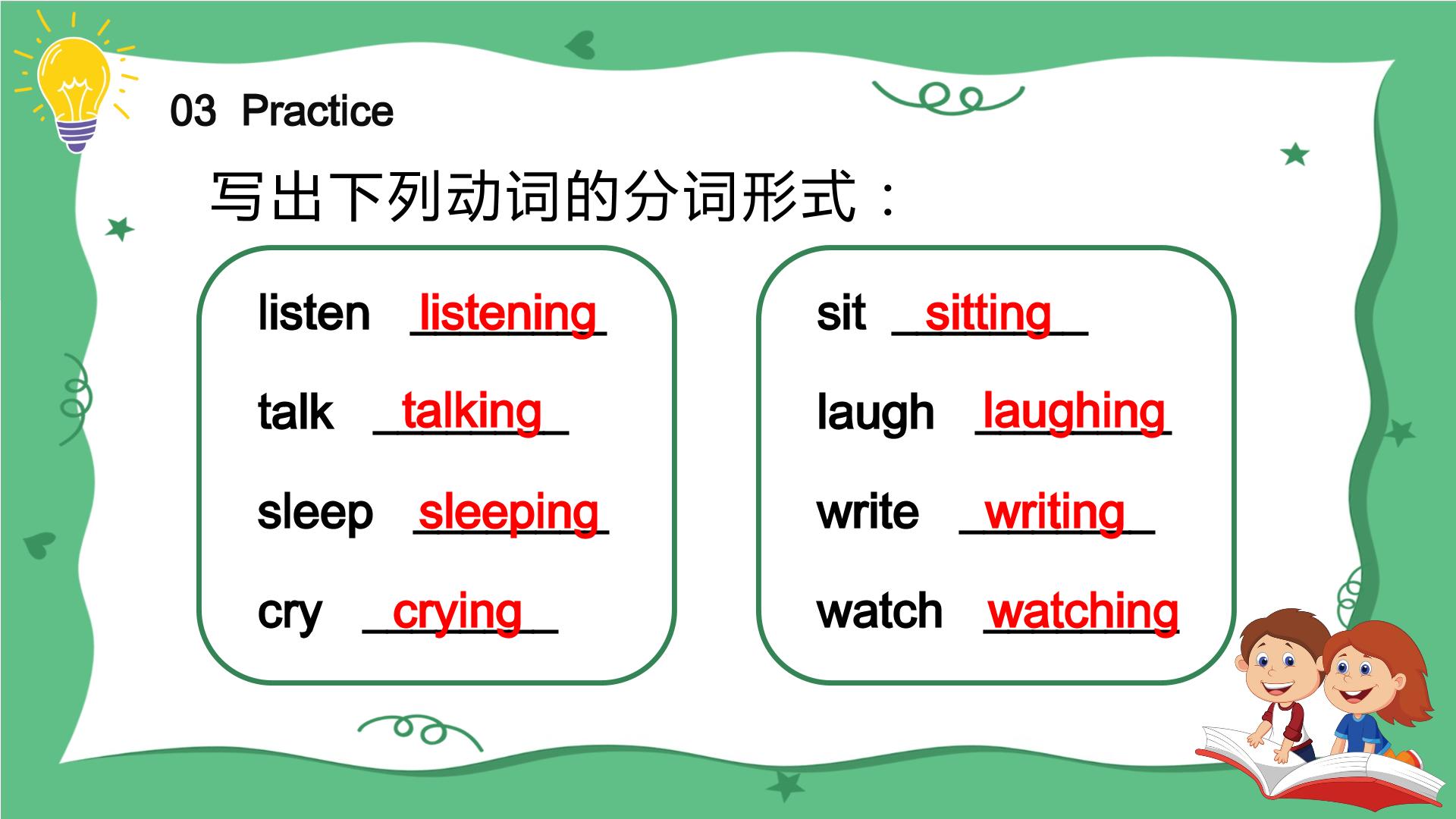 03 Practice

写出下列动词的分词形式：

listen listening

talk talking

sleep sleeping

cry crying

sit sitting

laugh laughing

write writing

watch watching